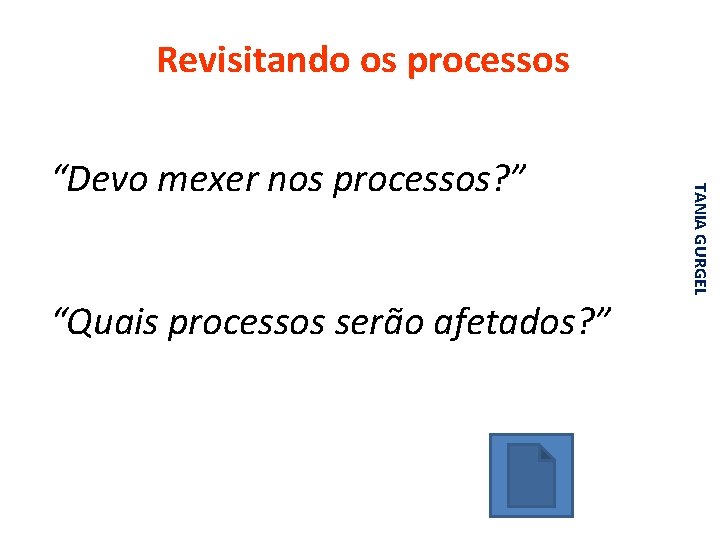 Revisitando os processos

“Devo mexer nos processos?”

“Quais processos serão afetados?”

TANIA GURGEL